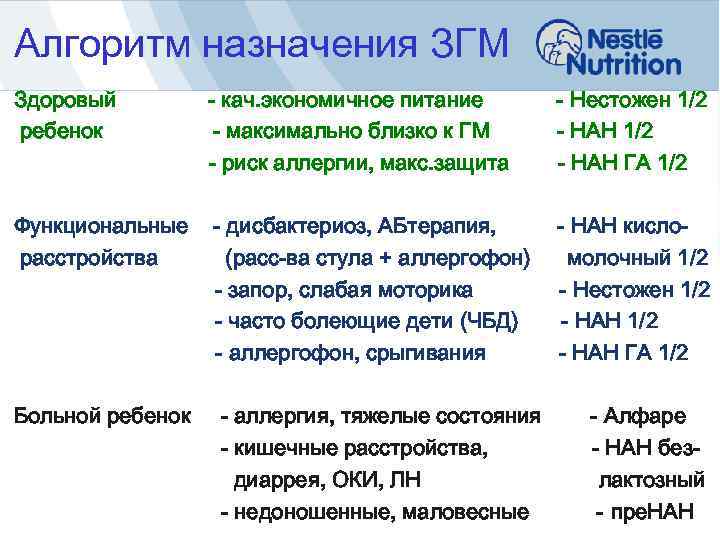 Алгоритм назначения ЗГМ

Nestlé Nutrition

| | | |
|---|---|---|
| Здоровый ребенок | - кач.экономичное питание | - Нестожен 1/2 |
| | - максимально близко к ГМ | - НАН 1/2 |
| | - риск аллергии, макс.защита | - НАН ГА 1/2 |
| Функциональные расстройства | - дисбактериоз, АБтерапия, (расс-ва стула + аллергофон) | - НАН кисломолочный 1/2 |
| | - запор, слабая моторика | - Нестожен 1/2 |
| | - часто болеющие дети (ЧБД) | - НАН 1/2 |
| | - аллергофон, срыгивания | - НАН ГА 1/2 |
| Больной ребенок | - аллергия, тяжелые состояния | - Алфаре |
| | - кишечные расстройства, диаррея, ОКИ, ЛН | - НАН безлактозный |
| | - недоношенные, маловесные | - преНАН |